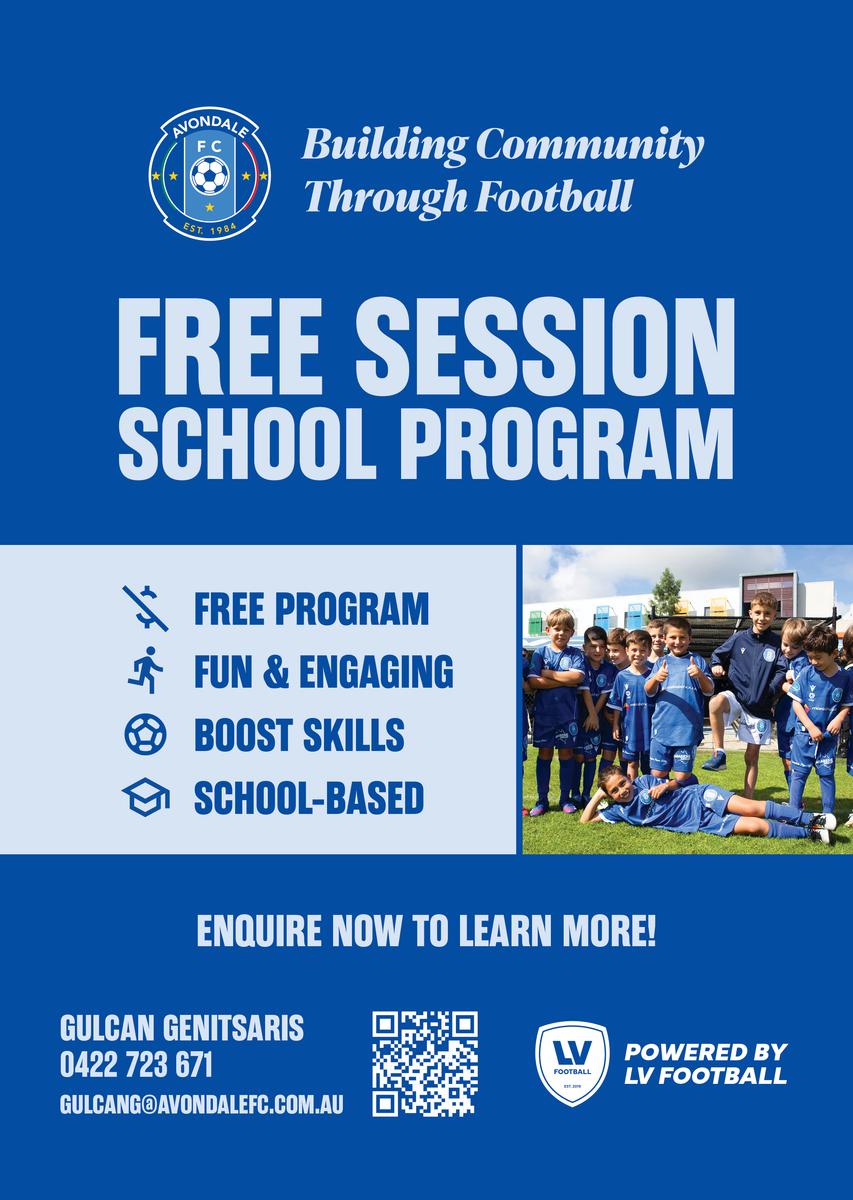 AVONDALE
FC
EST. 1984

Building Community Through Football

FREE SESSION
SCHOOL PROGRAM

FREE PROGRAM
FUN & ENGAGING
BOOST SKILLS
SCHOOL-BASED

ENQUIRE NOW TO LEARN MORE!

GULCAN GENITSARIS
0422 723 671
GULCANG@AVONDALEFC.COM.AU

LV
FOOTBALL
EST. 2019

POWERED BY
LV FOOTBALL